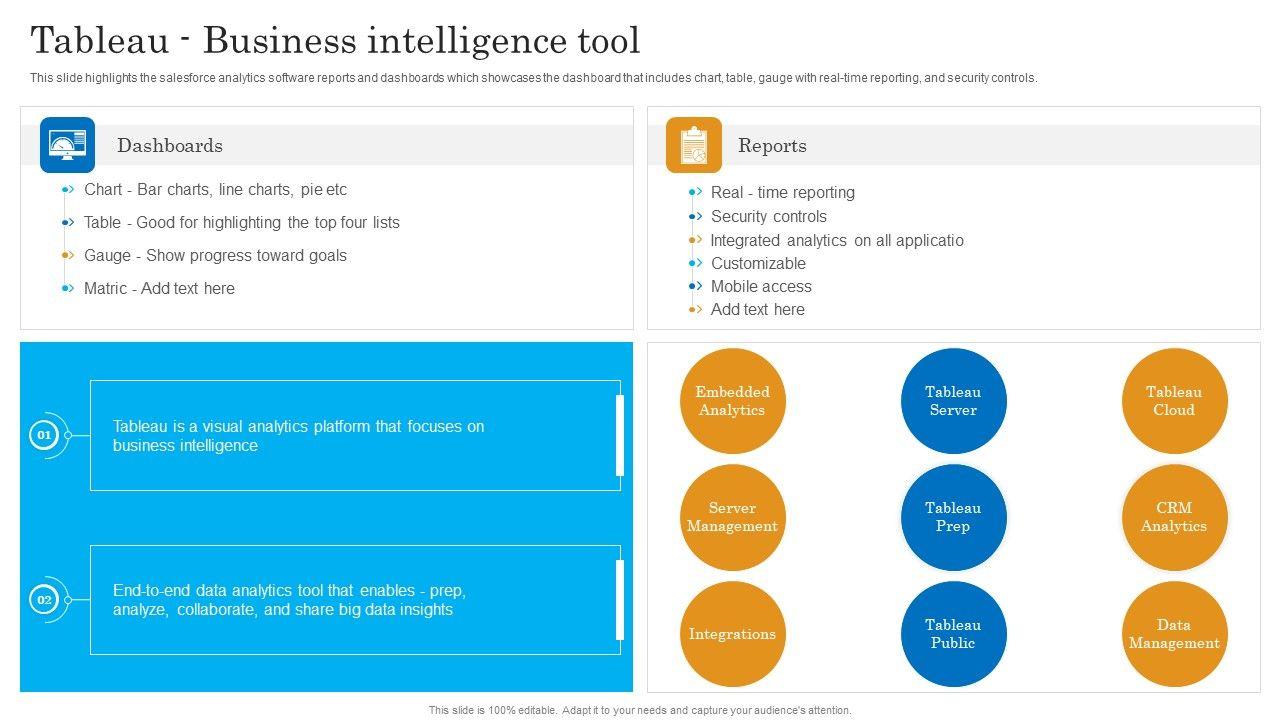 Tableau - Business intelligence tool

This slide highlights the salesforce analytics software reports and dashboards which showcases the dashboard that includes chart, table, gauge with real-time reporting, and security controls.

Dashboards

Chart - Bar charts, line charts, pie etc

Table - Good for highlighting the top four lists

Gauge - Show progress toward goals

Matric - Add text here

Reports

Real - time reporting

Security controls

Integrated analytics on all applicatio

Customizable

Mobile access

Add text here

01

Tableau is a visual analytics platform that focuses on business intelligence

02

End-to-end data analytics tool that enables - prep, analyze, collaborate, and share big data insights

Embedded Analytics

Tableau Server

Tableau Cloud

Server Management

Tableau Prep

CRM Analytics

Integrations

Tableau Public

Data Management

This slide is 100% editable. Adapt it to your needs and capture your audience's attention.